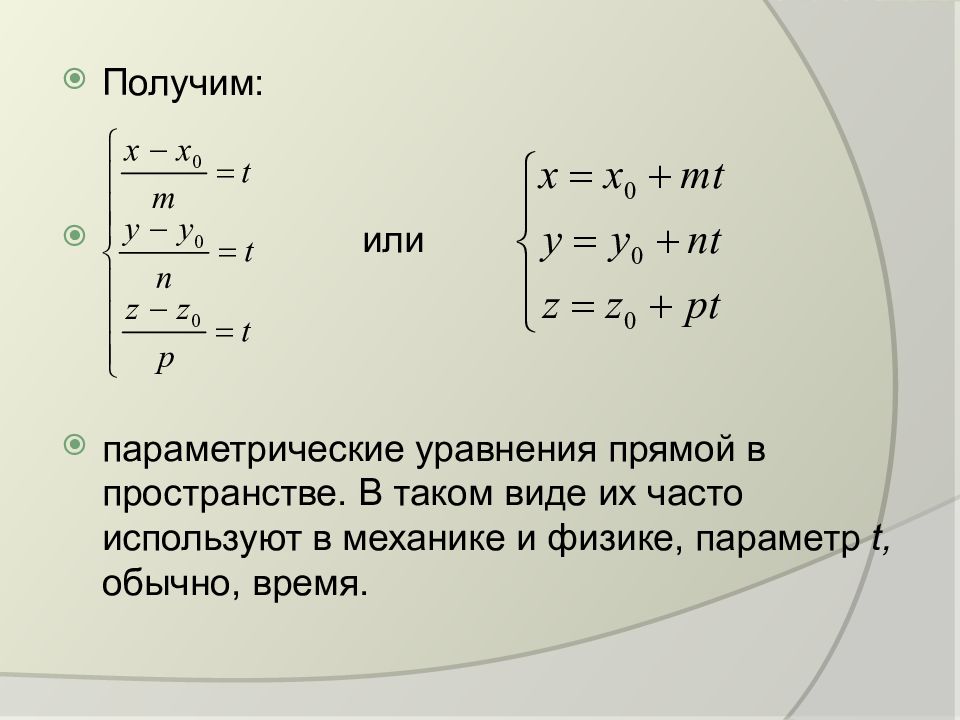 Получим:

$\begin{cases} \frac{x - x_0}{m} = t \\ \frac{y - y_0}{n} = t \\ \frac{z - z_0}{p} = t \end{cases}$ или $\begin{cases} x = x_0 + mt \\ y = y_0 + nt \\ z = z_0 + pt \end{cases}$

параметрические уравнения прямой в пространстве. В таком виде их часто используют в механике и физике, параметр $t$, обычно, время.